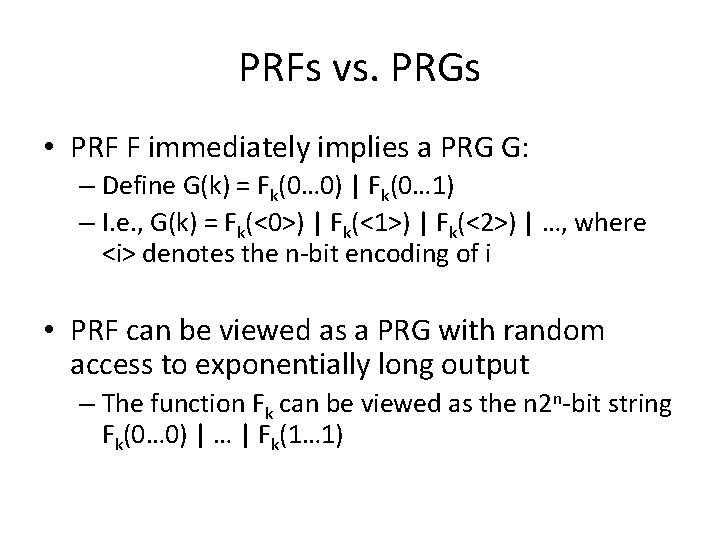 PRFs vs. PRGs

• PRF F immediately implies a PRG G:
– Define G(k) = $F_k$(0…0) | $F_k$(0…1)
– I.e., G(k) = $F_k$(<0>) | $F_k$(<1>) | $F_k$(<2>) | …, where <i> denotes the n-bit encoding of i

• PRF can be viewed as a PRG with random access to exponentially long output
– The function $F_k$ can be viewed as the $n2^n$-bit string $F_k$(0…0) | … | $F_k$(1…1)